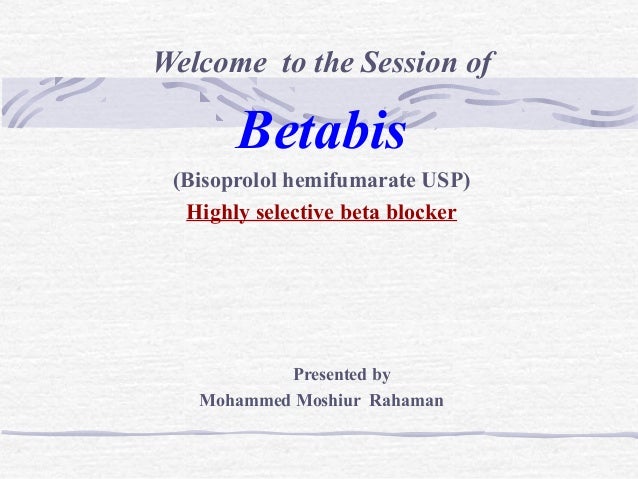 Welcome to the Session of

Betabis

(Bisoprolol hemifumarate USP)

Highly selective beta blocker

Presented by

Mohammed Moshiur Rahaman